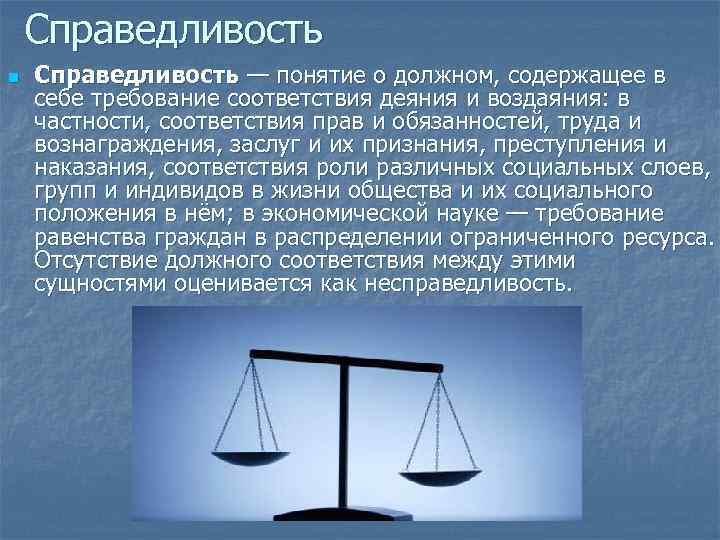 Справедливость

Справедливость — понятие о должном, содержащее в себе требование соответствия деяния и воздаяния: в частности, соответствия прав и обязанностей, труда и вознаграждения, заслуг и их признания, преступления и наказания, соответствия роли различных социальных слоев, групп и индивидов в жизни общества и их социального положения в нём; в экономической науке — требование равенства граждан в распределении ограниченного ресурса. Отсутствие должного соответствия между этими сущностями оценивается как несправедливость.